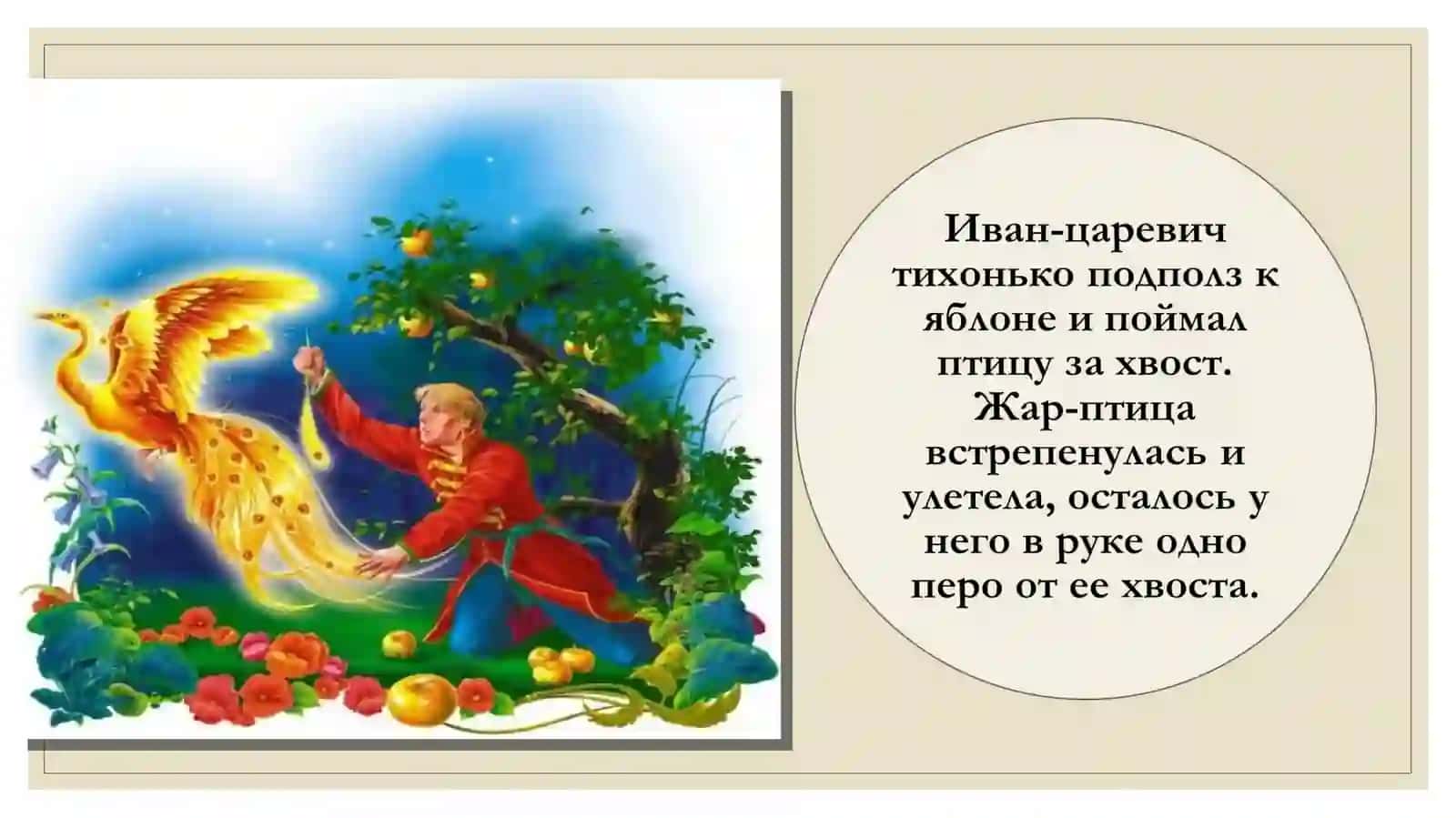 Иван-царевич тихонько подполз к яблоне и поймал птицу за хвост. Жар-птица встрепенулась и улетела, осталось у него в руке одно перо от ее хвоста.